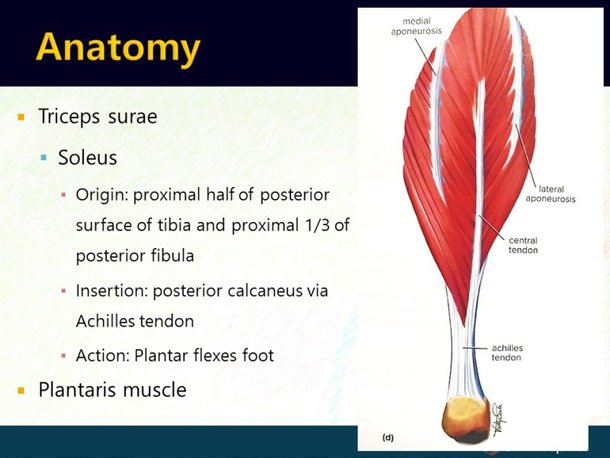 Anatomy

Triceps surae

Soleus

Origin: proximal half of posterior surface of tibia and proximal 1/3 of posterior fibula

Insertion: posterior calcaneus via Achilles tendon

Action: Plantar flexes foot

Plantaris muscle

medial aponeurosis

lateral aponeurosis

central tendon

achilles tendon

(d)